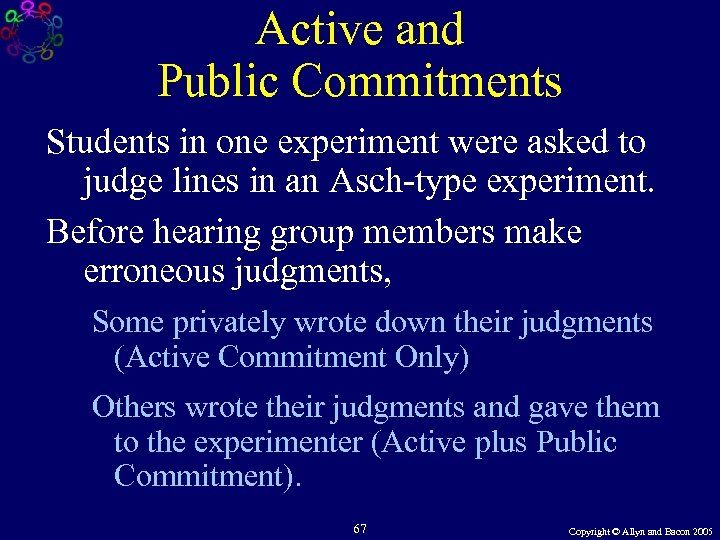 Active and Public Commitments

Students in one experiment were asked to judge lines in an Asch-type experiment.

Before hearing group members make erroneous judgments,

Some privately wrote down their judgments (Active Commitment Only)

Others wrote their judgments and gave them to the experimenter (Active plus Public Commitment).

67

Copyright © Allyn and Bacon 2005